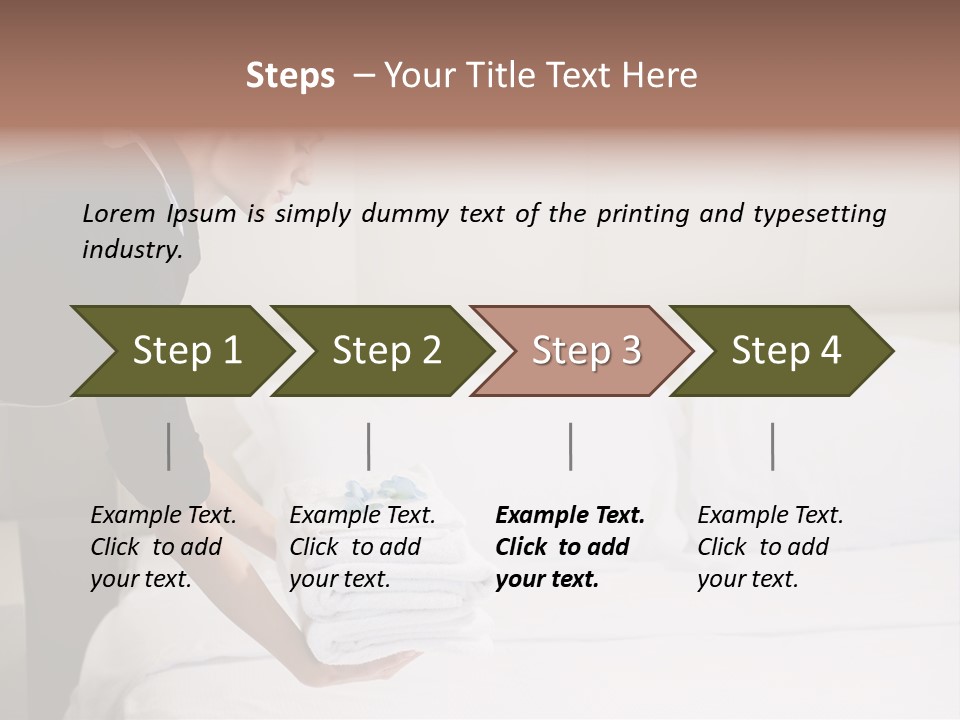 Steps – Your Title Text Here

Lorem Ipsum is simply dummy text of the printing and typesetting industry.

Step 1

Step 2

Step 3

Step 4

Example Text. Click to add your text.

Example Text. Click to add your text.

Example Text. Click to add your text.

Example Text. Click to add your text.